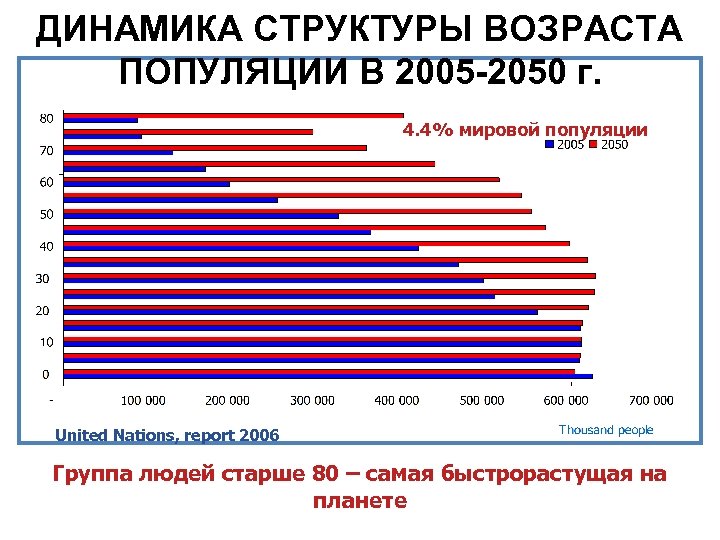 ДИНАМИКА СТРУКТУРЫ ВОЗРАСТА ПОПУЛЯЦИИ В 2005-2050 г.

4.4% мировой популяции

2005 2050

80
70
60
50
40
30
20
10
0

-
100 000
200 000
300 000
400 000
500 000
600 000
700 000

United Nations, report 2006

Thousand people

Группа людей старше 80 – самая быстрорастущая на планете